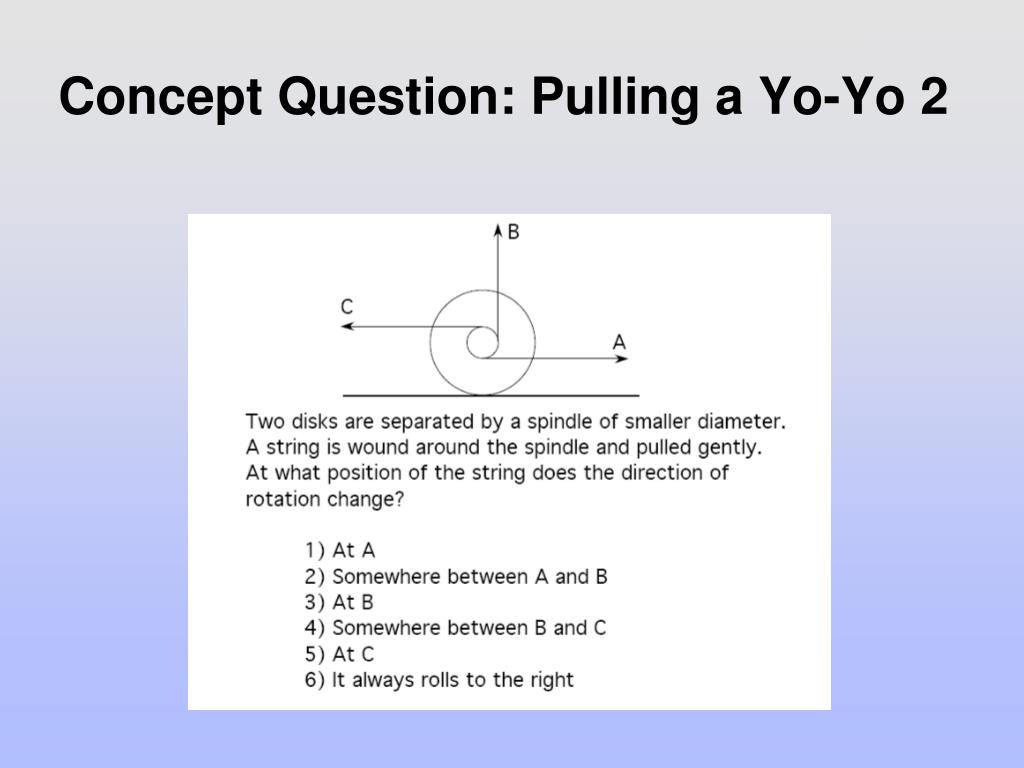 Concept Question: Pulling a Yo-Yo 2

B

C

A

Two disks are separated by a spindle of smaller diameter. A string is wound around the spindle and pulled gently. At what position of the string does the direction of rotation change?

1) At A
2) Somewhere between A and B
3) At B
4) Somewhere between B and C
5) At C
6) It always rolls to the right